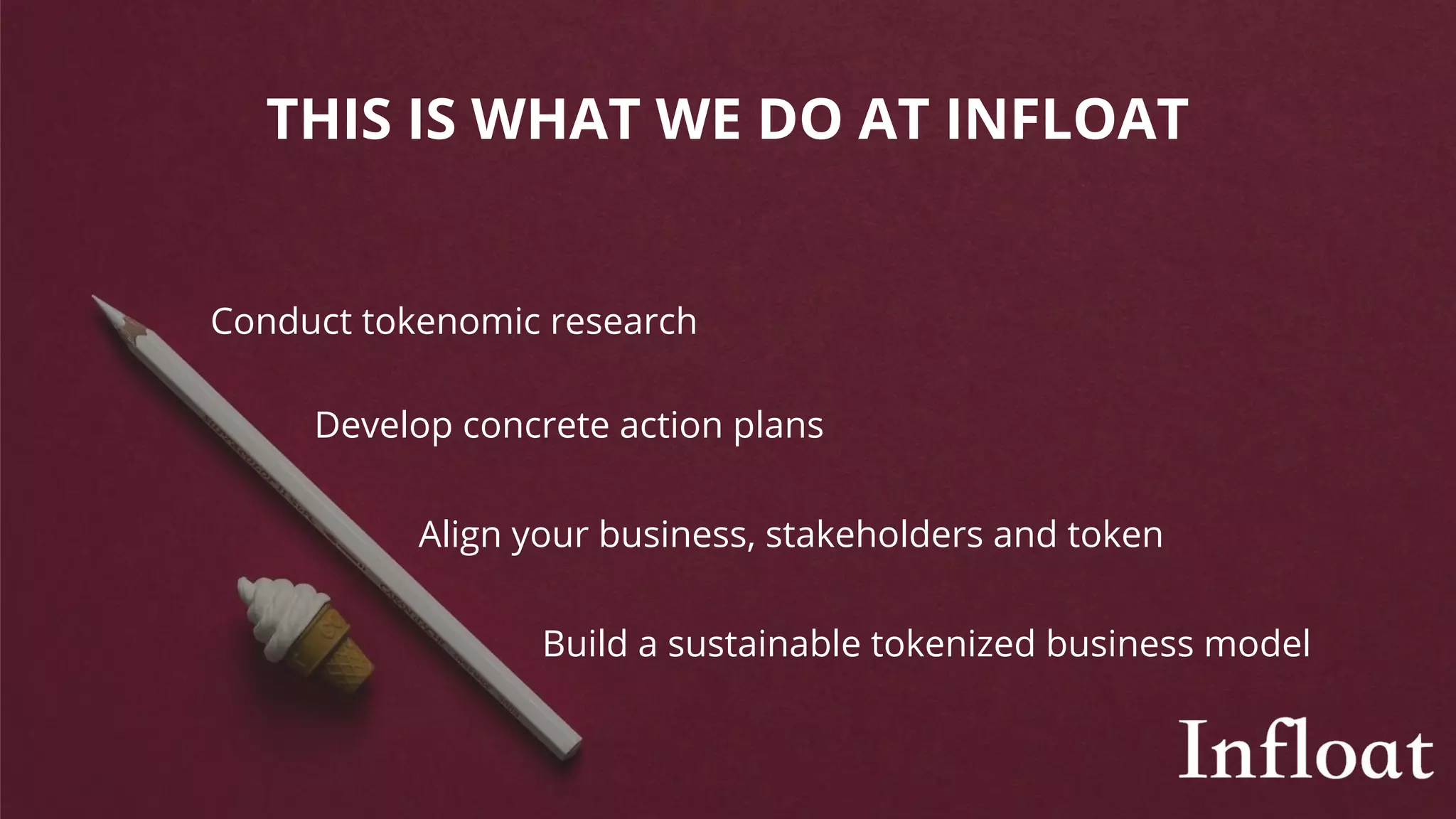 THIS IS WHAT WE DO AT INFLOAT

Conduct tokenomic research

Develop concrete action plans

Align your business, stakeholders and token

Build a sustainable tokenized business model

Infloat